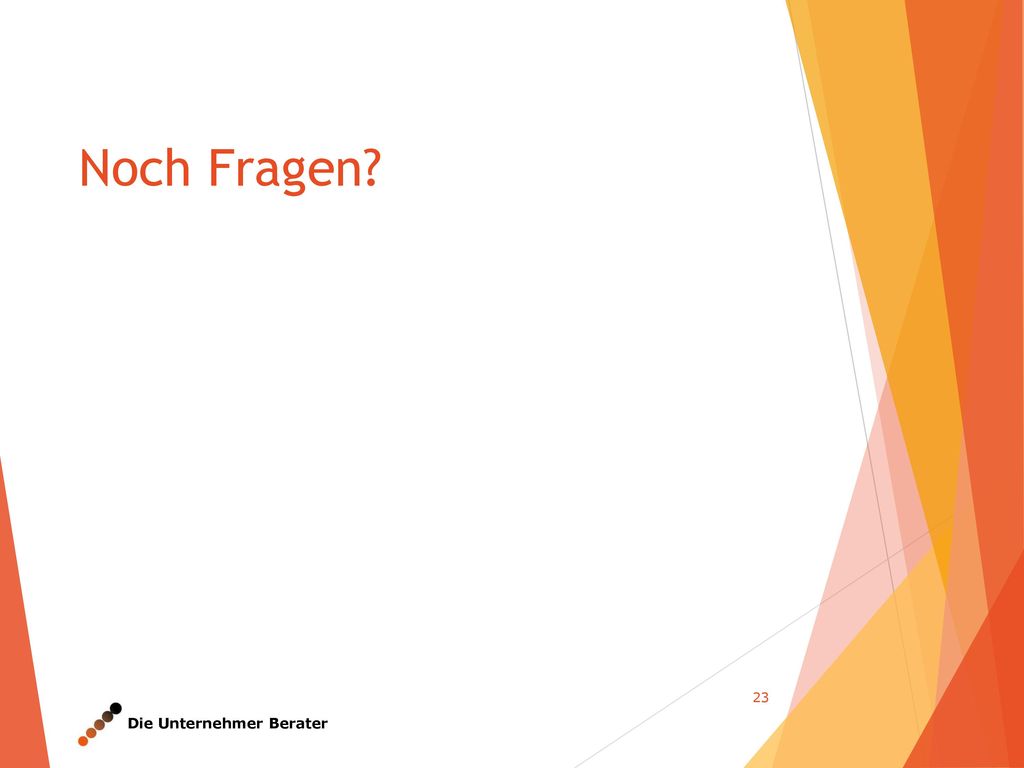 Noch Fragen?

23

Die Unternehmer Berater